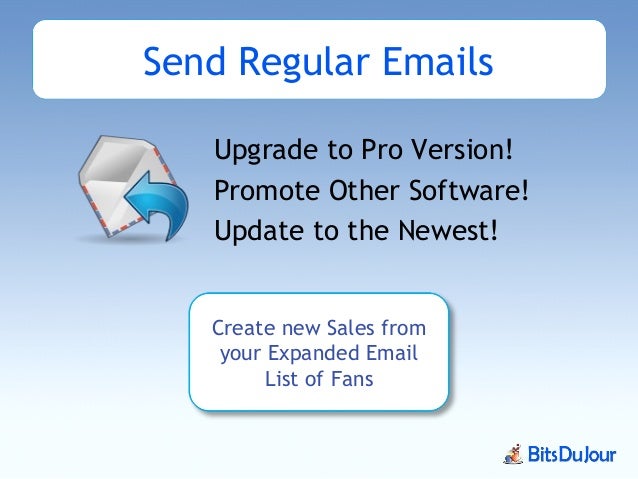 Send Regular Emails

Upgrade to Pro Version!
Promote Other Software!
Update to the Newest!

Create new Sales from your Expanded Email List of Fans

BitsDuJour